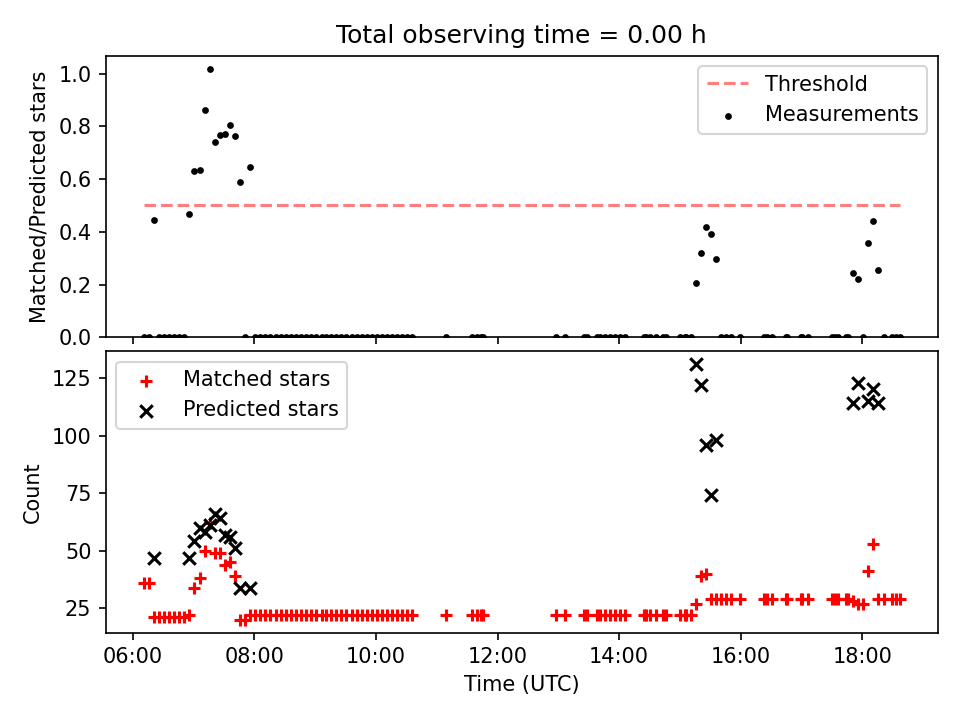 Total observing time = 0.00 h

Matched/Predicted stars

1.0
0.8
0.6
0.4
0.2
0.0

Threshold
Measurements

Count

125
100
75
50
25

Matched stars
Predicted stars

06:00
08:00
10:00
12:00
14:00
16:00
18:00

Time (UTC)